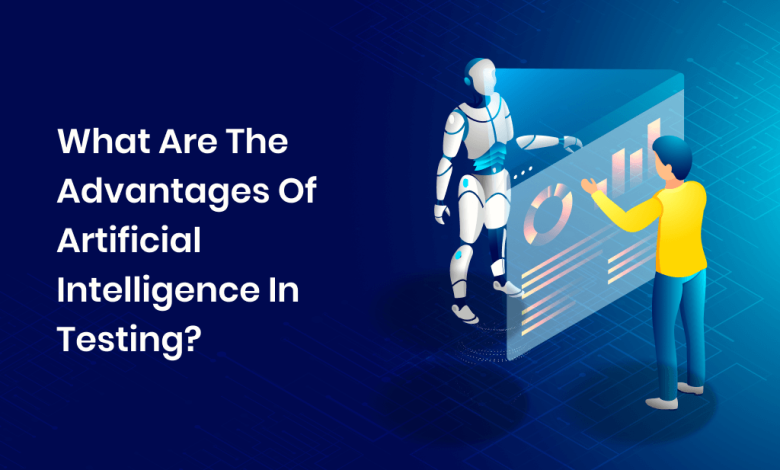 What Are The Advantages Of Artificial Intelligence In Testing?